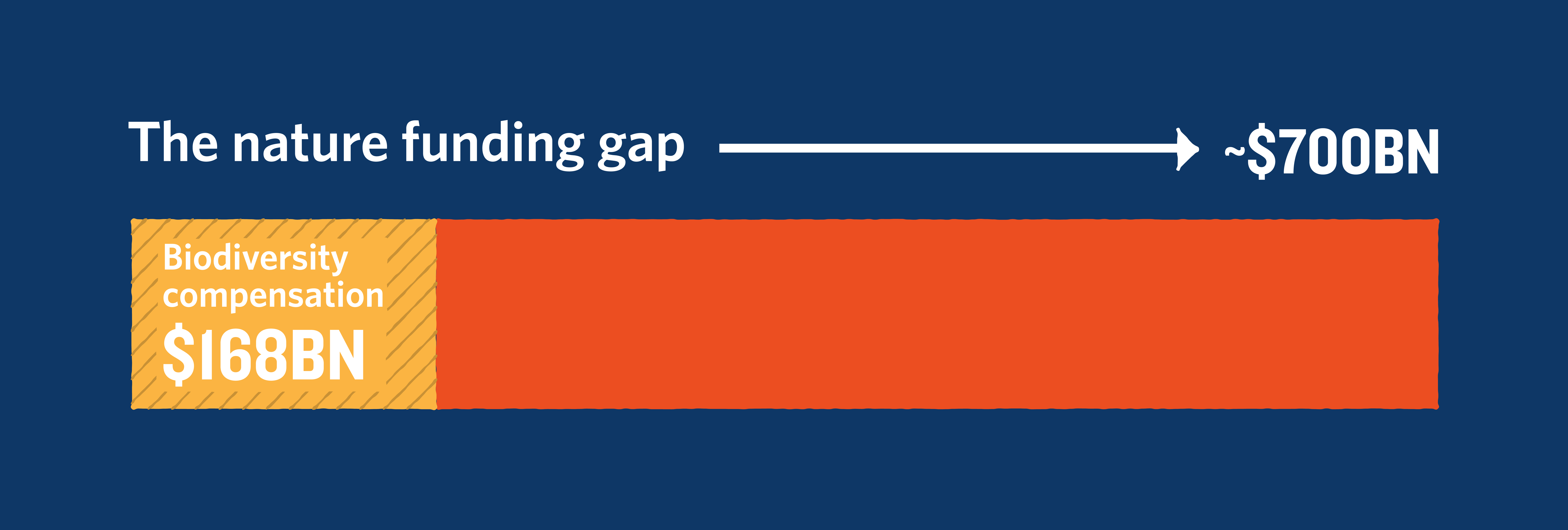 The nature funding gap ~$700BN

Biodiversity compensation
$168BN